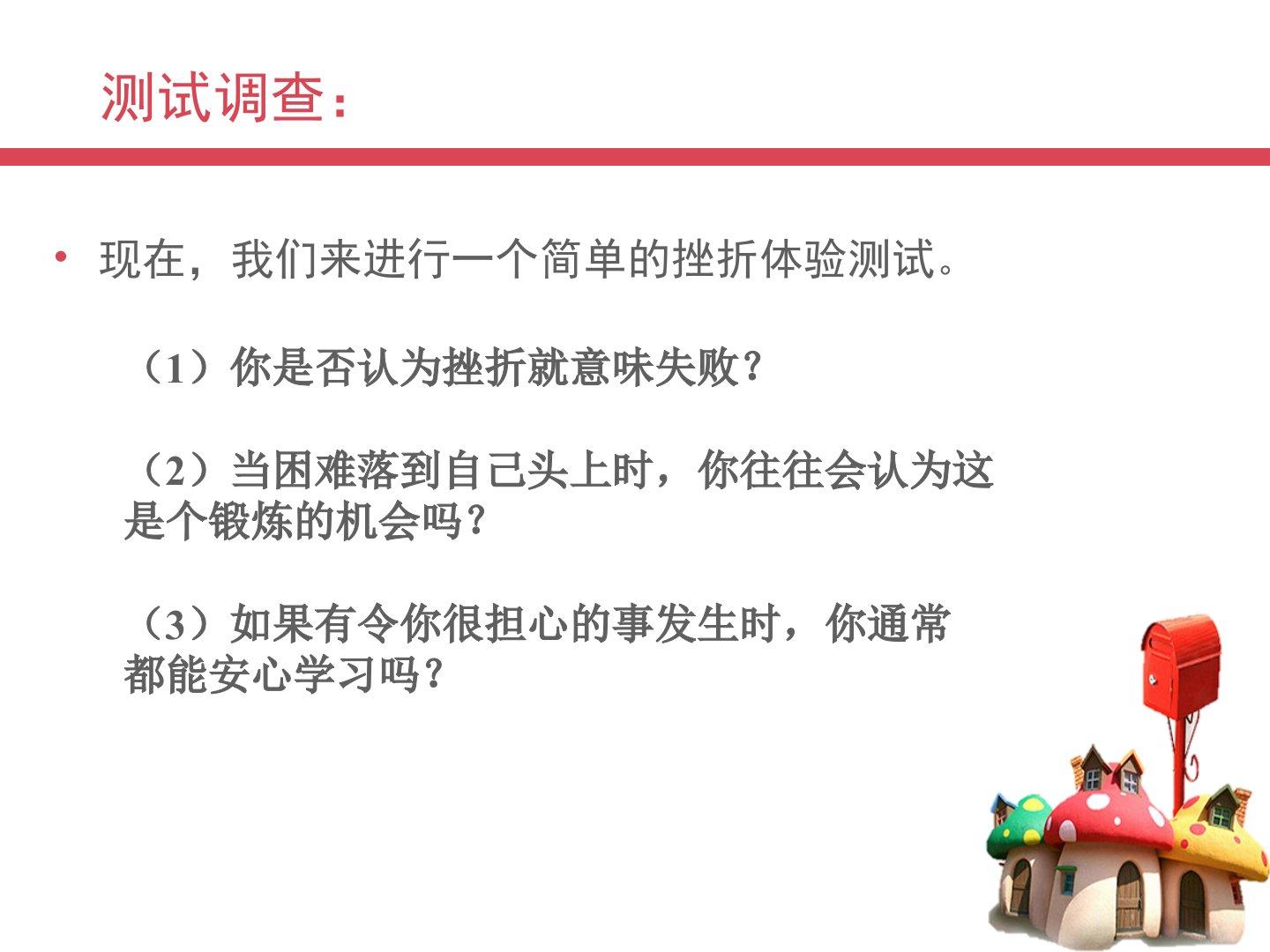 测试调查：

• 现在，我们来进行一个简单的挫折体验测试。

（1）你是否认为挫折就意味失败？

（2）当困难落到自己头上时，你往往会认为这是个锻炼的机会吗？

（3）如果有令你很担心的事发生时，你通常都能安心学习吗？